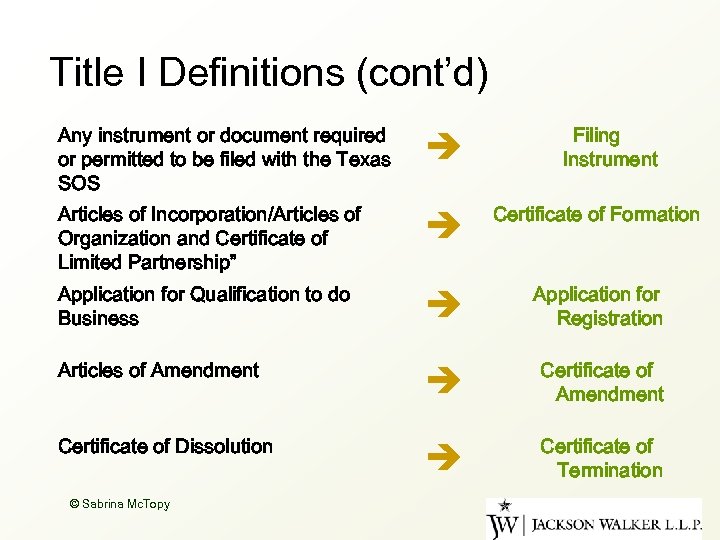 Title I Definitions (cont'd)

Any instrument or document required or permitted to be filed with the Texas SOS → Filing Instrument

Articles of Incorporation/Articles of Organization and Certificate of Limited Partnership" → Certificate of Formation

Application for Qualification to do Business → Application for Registration

Articles of Amendment → Certificate of Amendment

Certificate of Dissolution → Certificate of Termination

© Sabrina McTopy

JW | JACKSON WALKER L.L.P.